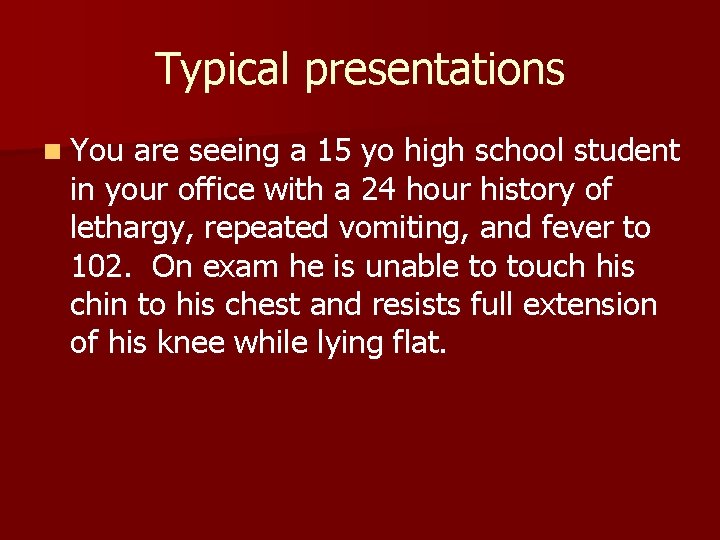 Typical presentations

You are seeing a 15 yo high school student in your office with a 24 hour history of lethargy, repeated vomiting, and fever to 102.  On exam he is unable to touch his chin to his chest and resists full extension of his knee while lying flat.